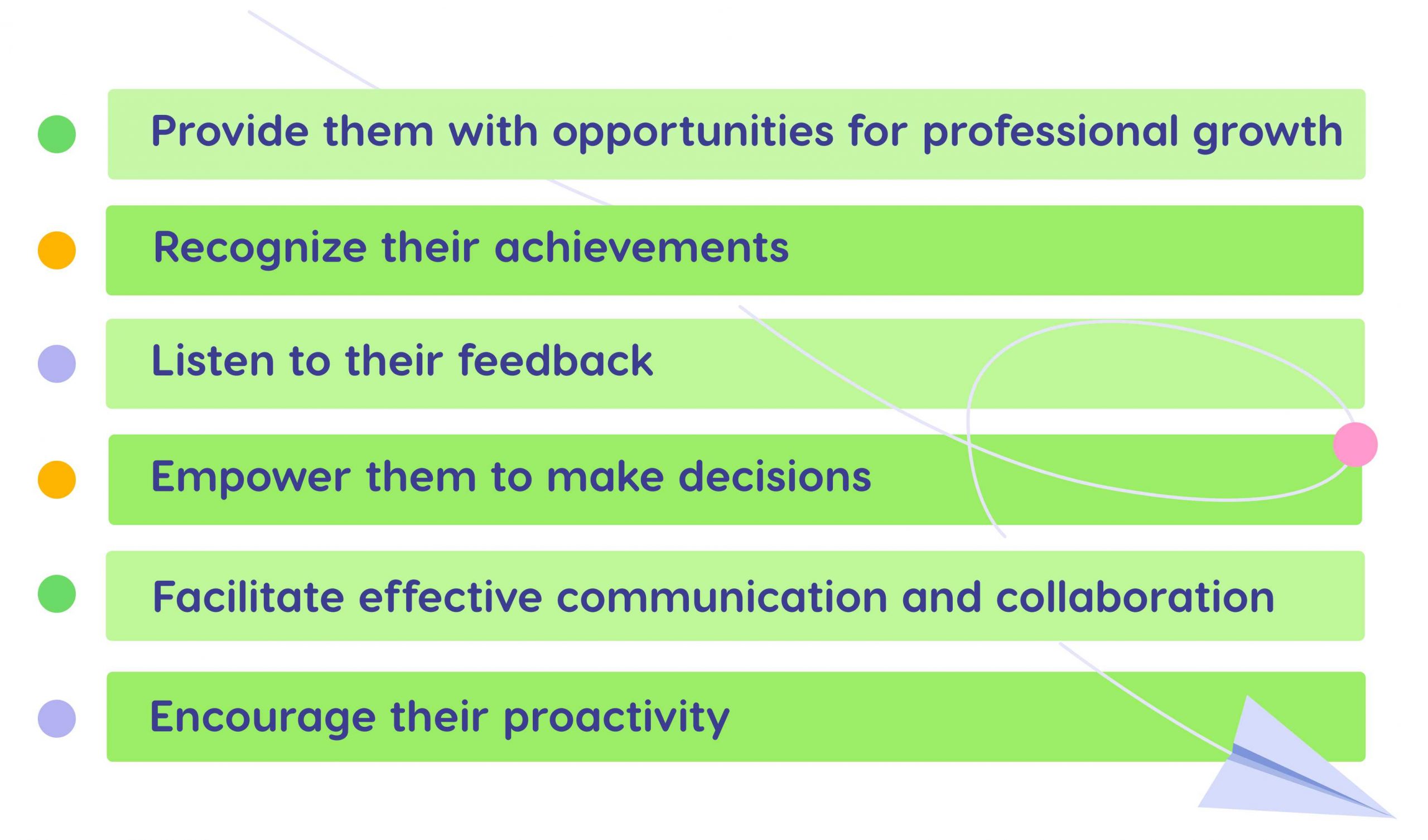 Provide them with opportunities for professional growth

Recognize their achievements

Listen to their feedback

Empower them to make decisions

Facilitate effective communication and collaboration

Encourage their proactivity